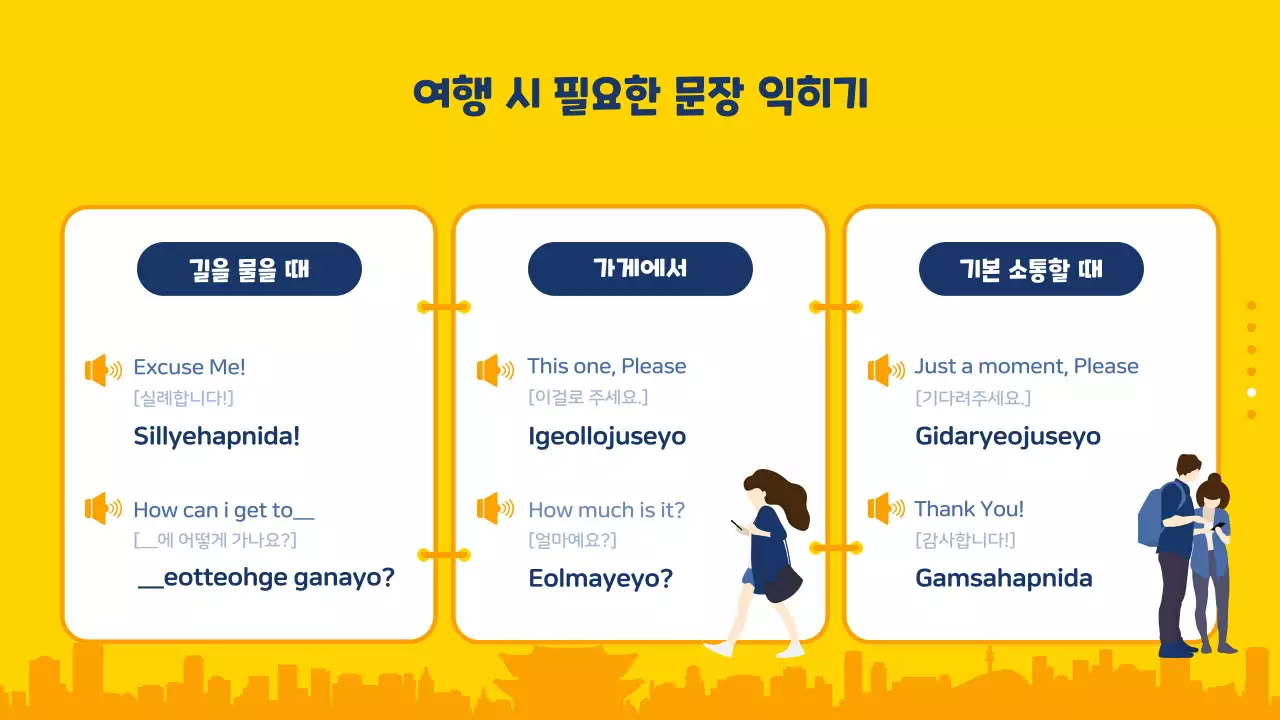 여행 시 필요한 문장 익히기

길을 물을 때

Excuse Me!
[실례합니다!]
Sillyehapnida!

How can i get to__
[__에 어떻게 가나요?]
__eotteohge ganayo?

가게에서

This one, Please
[이걸로 주세요.]
Igeollojuseyo

How much is it?
[얼마예요?]
Eolmayeyo?

기본 소통할 때

Just a moment, Please
[기다려주세요.]
Gidaryeojuseyo

Thank You!
[감사합니다!]
Gamsahapnida